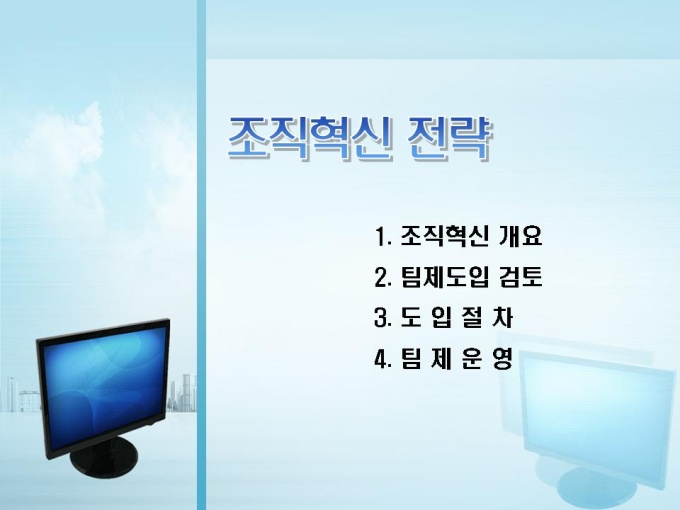 조직혁신 전략

1. 조직혁신 개요
2. 팀제도입 검토
3. 도 입 절 차
4. 팀 제 운 영